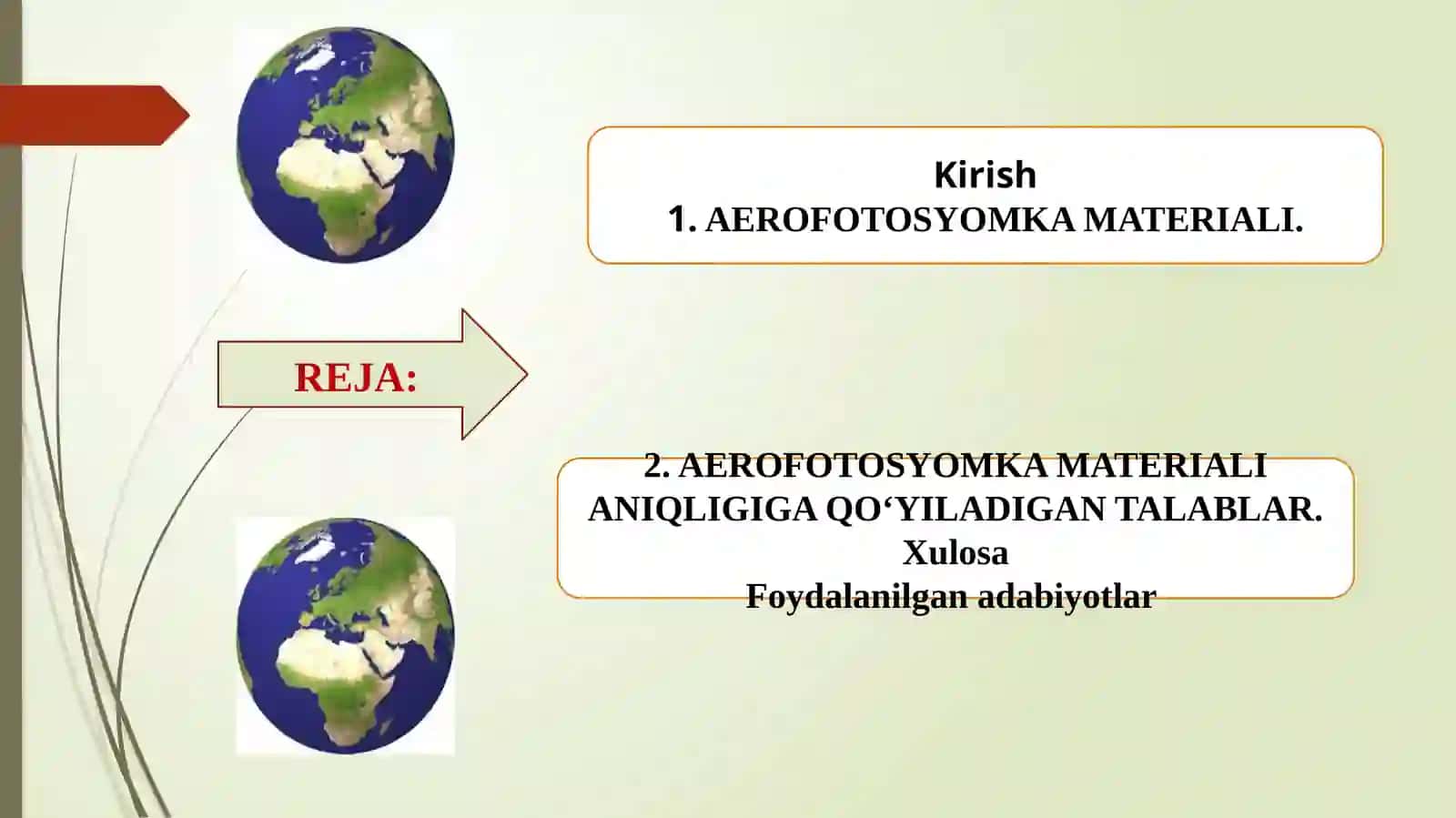 REJA:

Kirish
1. AEROFOTOSYOMKA MATERIALI.

2. AEROFOTOSYOMKA MATERIALI ANIQLIGIGA QO‘YILADIGAN TALABLAR.
Xulosa
Foydalanilgan adabiyotlar